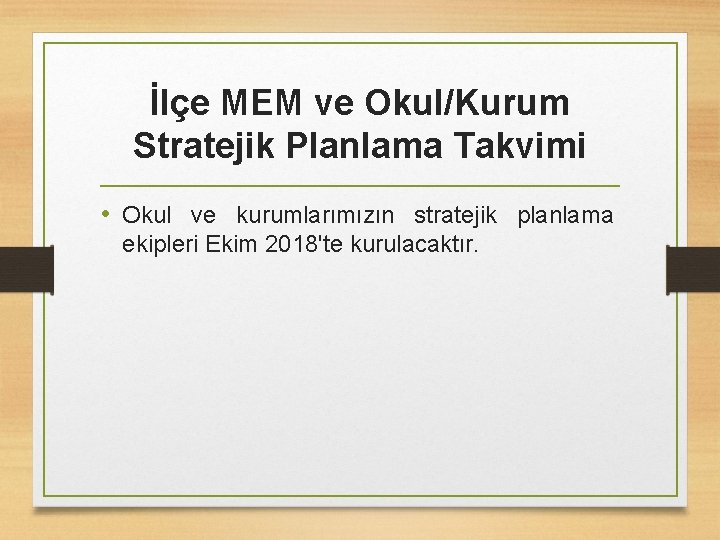 İlçe MEM ve Okul/Kurum Stratejik Planlama Takvimi

• Okul ve kurumlarımızın stratejik planlama ekipleri Ekim 2018'te kurulacaktır.